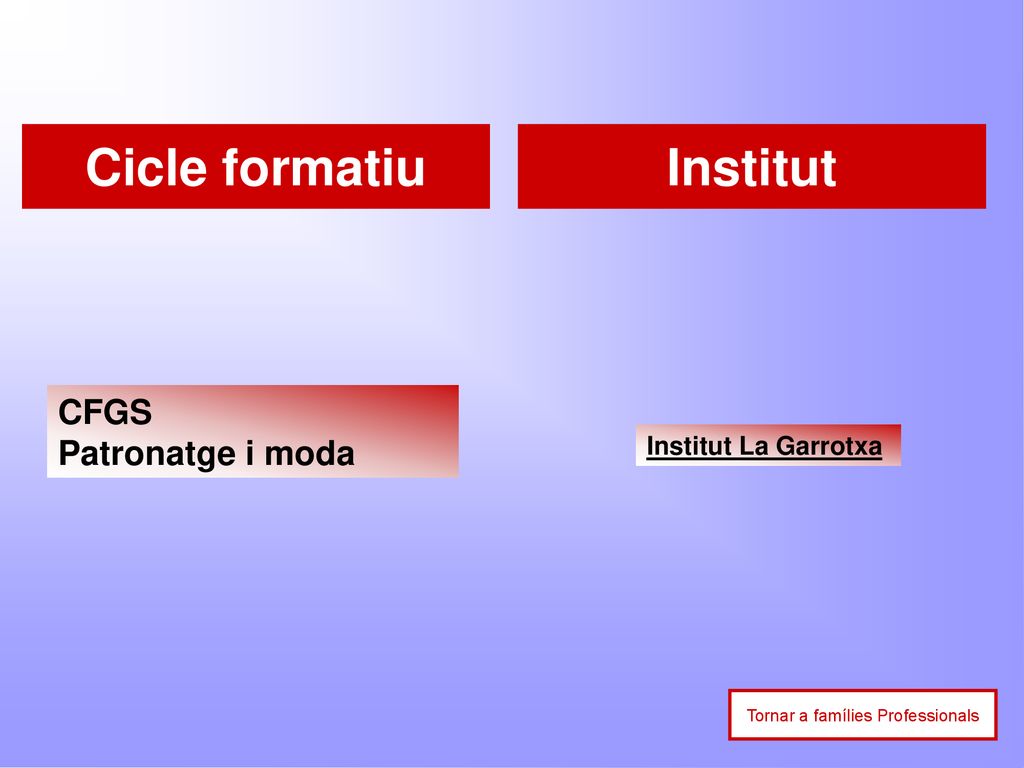 Cicle formatiu

Institut

CFGS
Patronatge i moda

Institut La Garrotxa

Tornar a famílies Professionals